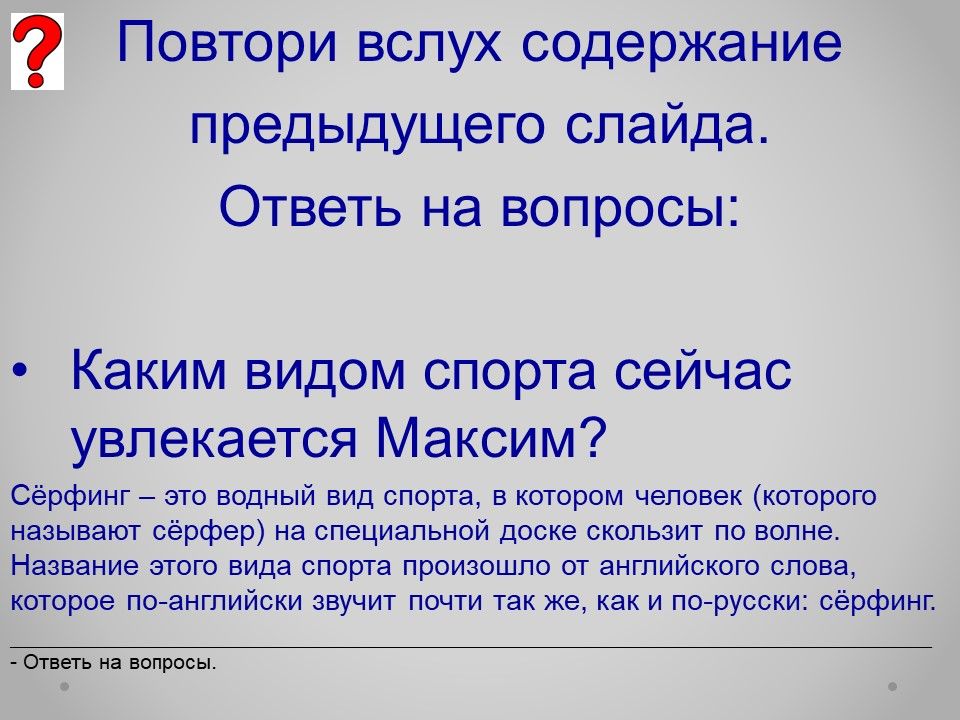 ?

Повтори вслух содержание предыдущего слайда.
Ответь на вопросы:

• Каким видом спорта сейчас увлекается Максим?

Сёрфинг – это водный вид спорта, в котором человек (которого называют сёрфер) на специальной доске скользит по волне. Название этого вида спорта произошло от английского слова, которое по-английски звучит почти так же, как и по-русски: сёрфинг.

- Ответь на вопросы.